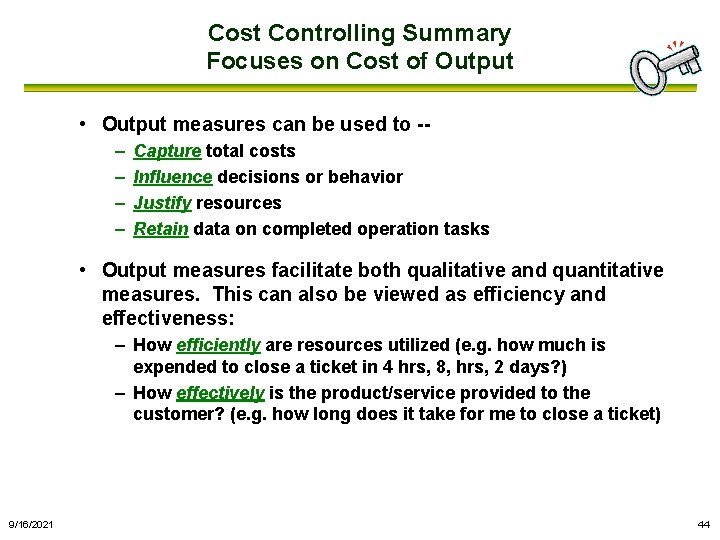 Cost Controlling Summary
Focuses on Cost of Output

• Output measures can be used to --
– Capture total costs
– Influence decisions or behavior
– Justify resources
– Retain data on completed operation tasks

• Output measures facilitate both qualitative and quantitative measures. This can also be viewed as efficiency and effectiveness:
– How efficiently are resources utilized (e.g. how much is expended to close a ticket in 4 hrs, 8, hrs, 2 days?)
– How effectively is the product/service provided to the customer? (e.g. how long does it take for me to close a ticket)

9/16/2021

44